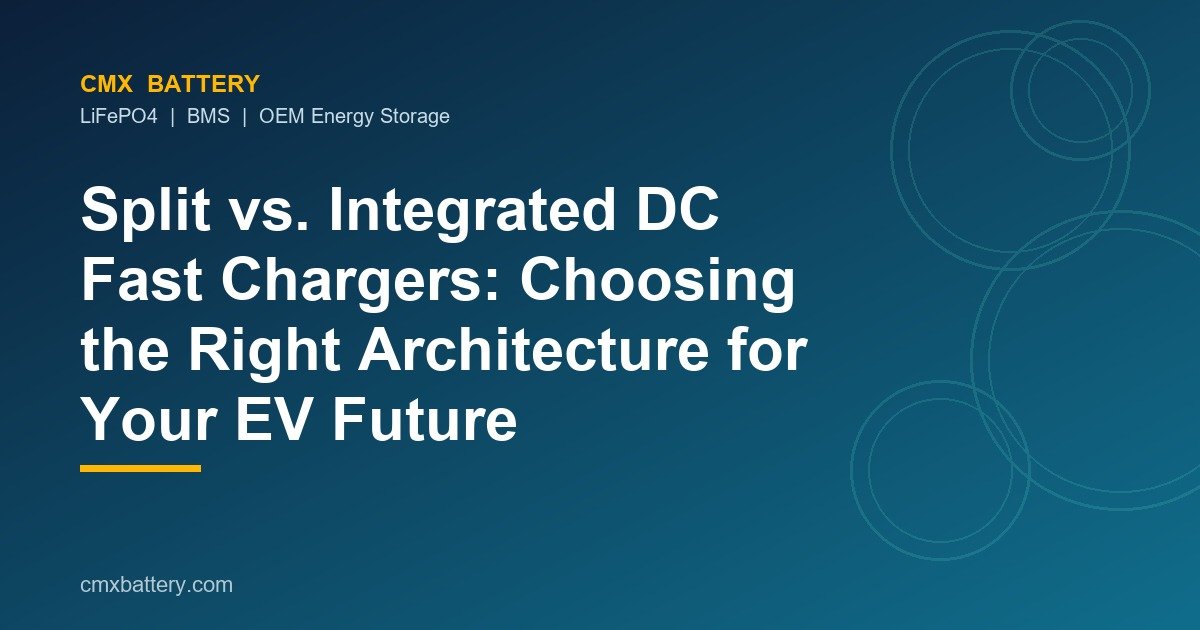 CMX BATTERY
LiFePO4 | BMS | OEM Energy Storage

Split vs. Integrated DC Fast Chargers: Choosing the Right Architecture for Your EV Future

cmxbattery.com